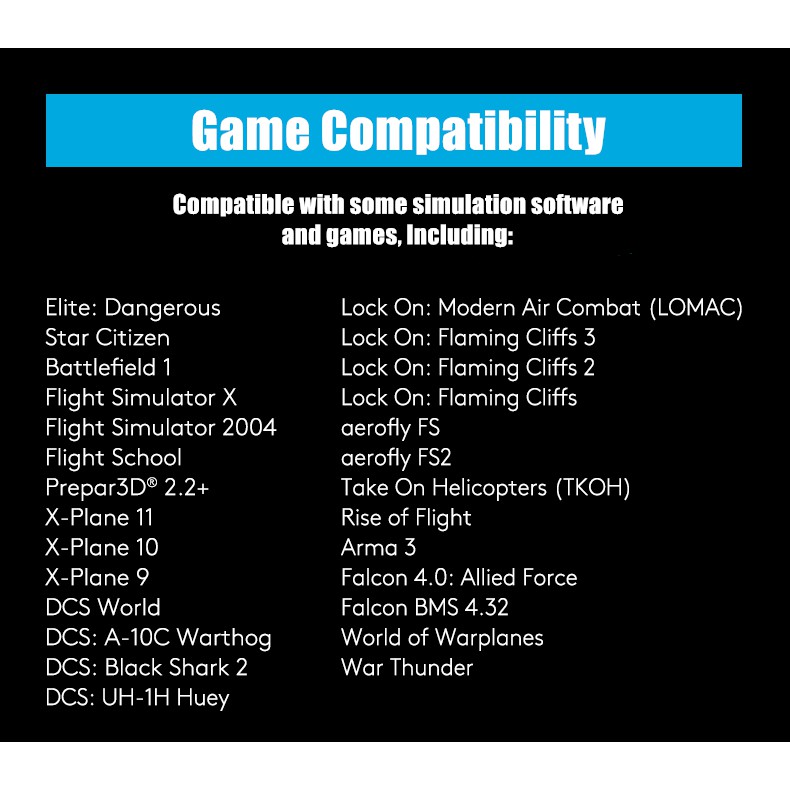 Game Compatibility

Compatible with some simulation software and games, Including:

Elite: Dangerous
Star Citizen
Battlefield 1
Flight Simulator X
Flight Simulator 2004
Flight School
Prepar3D® 2.2+
X-Plane 11
X-Plane 10
X-Plane 9
DCS World
DCS: A-10C Warthog
DCS: Black Shark 2
DCS: UH-1H Huey

Lock On: Modern Air Combat (LOMAC)
Lock On: Flaming Cliffs 3
Lock On: Flaming Cliffs 2
Lock On: Flaming Cliffs
aerofly FS
aerofly FS2
Take On Helicopters (TKOH)
Rise of Flight
Arma 3
Falcon 4.0: Allied Force
Falcon BMS 4.32
World of Warplanes
War Thunder